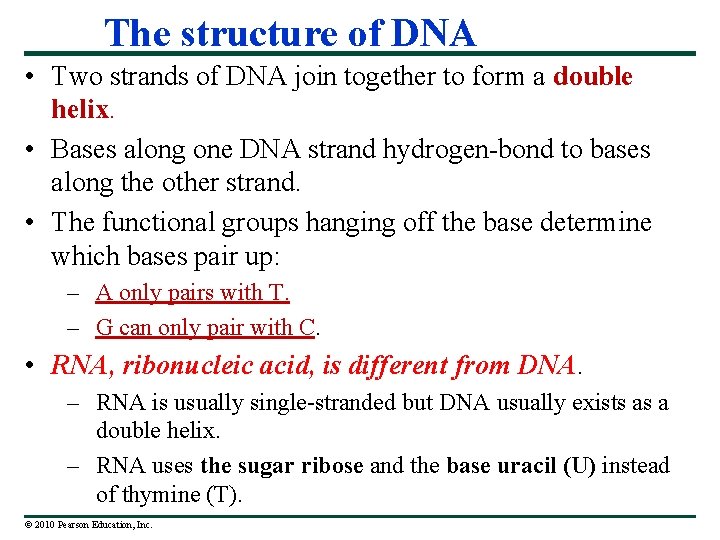 The structure of DNA

• Two strands of DNA join together to form a double helix.
• Bases along one DNA strand hydrogen-bond to bases along the other strand.
• The functional groups hanging off the base determine which bases pair up:
  – A only pairs with T.
  – G can only pair with C.
• RNA, ribonucleic acid, is different from DNA.
  – RNA is usually single-stranded but DNA usually exists as a double helix.
  – RNA uses the sugar ribose and the base uracil (U) instead of thymine (T).

© 2010 Pearson Education, Inc.